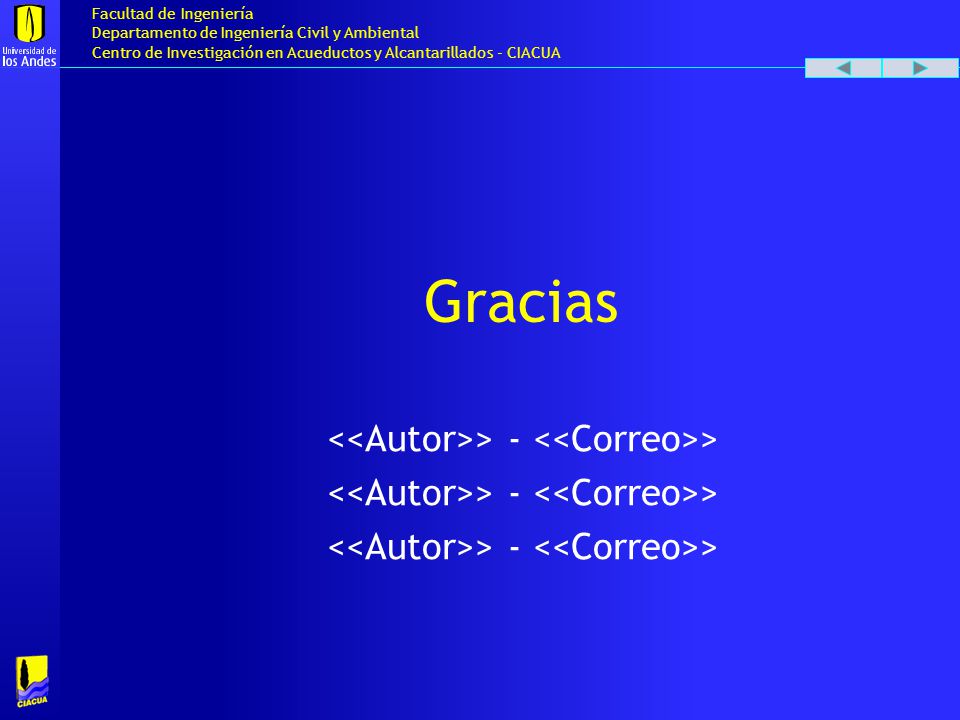 Universidad de los Andes

Facultad de Ingeniería
Departamento de Ingeniería Civil y Ambiental
Centro de Investigación en Acueductos y Alcantarillados - CIACUA

Gracias

<<Autor>> - <<Correo>>
<<Autor>> - <<Correo>>
<<Autor>> - <<Correo>>

CIACUA